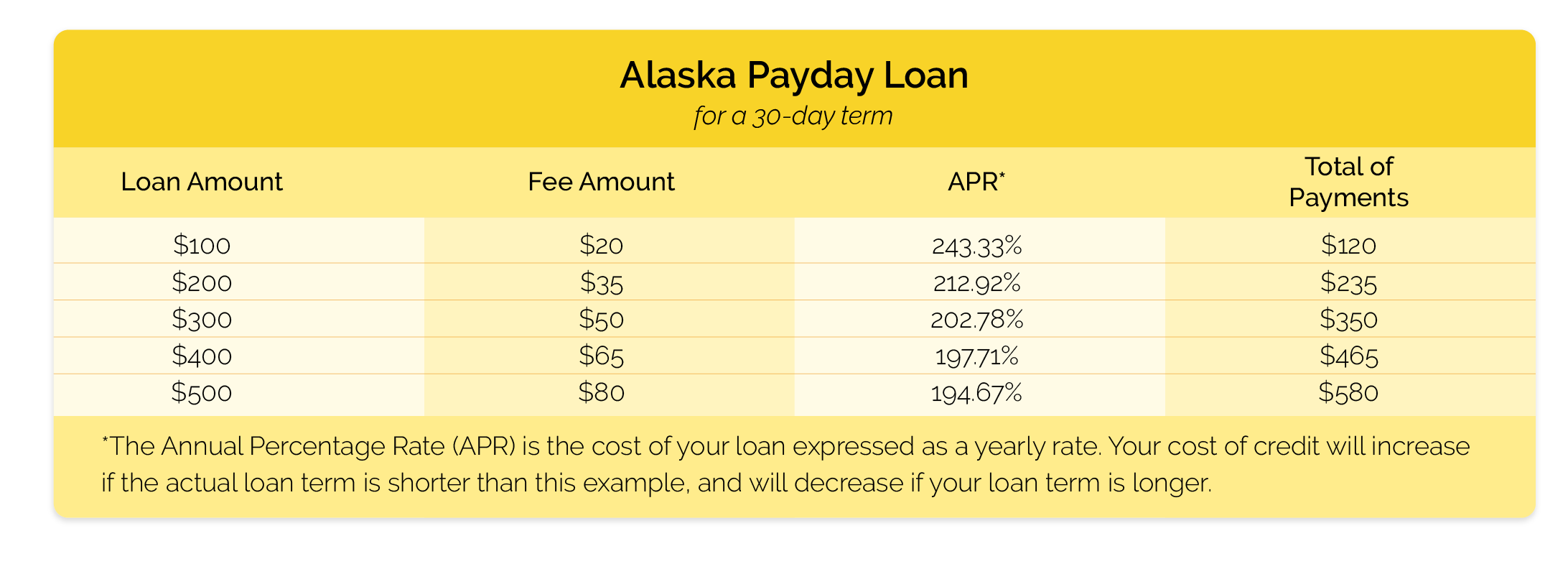 Alaska Payday Loan
for a 30-day term

| Loan Amount | Fee Amount | APR* | Total of Payments |
|---|---|---|---|
| \$100 | \$20 | 243.33% | \$120 |
| \$200 | \$35 | 212.92% | \$235 |
| \$300 | \$50 | 202.78% | \$350 |
| \$400 | \$65 | 197.71% | \$465 |
| \$500 | \$80 | 194.67% | \$580 |

*The Annual Percentage Rate (APR) is the cost of your loan expressed as a yearly rate. Your cost of credit will increase if the actual loan term is shorter than this example, and will decrease if your loan term is longer.